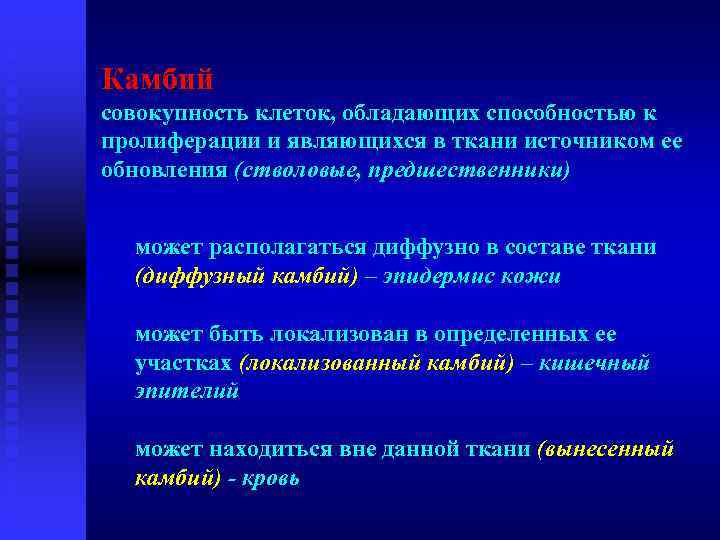 Камбий
совокупность клеток, обладающих способностью к пролиферации и являющихся в ткани источником ее обновления (стволовые, предшественники)

может располагаться диффузно в составе ткани (диффузный камбий) – эпидермис кожи

может быть локализован в определенных ее участках (локализованный камбий) – кишечный эпителий

может находиться вне данной ткани (вынесенный камбий) - кровь